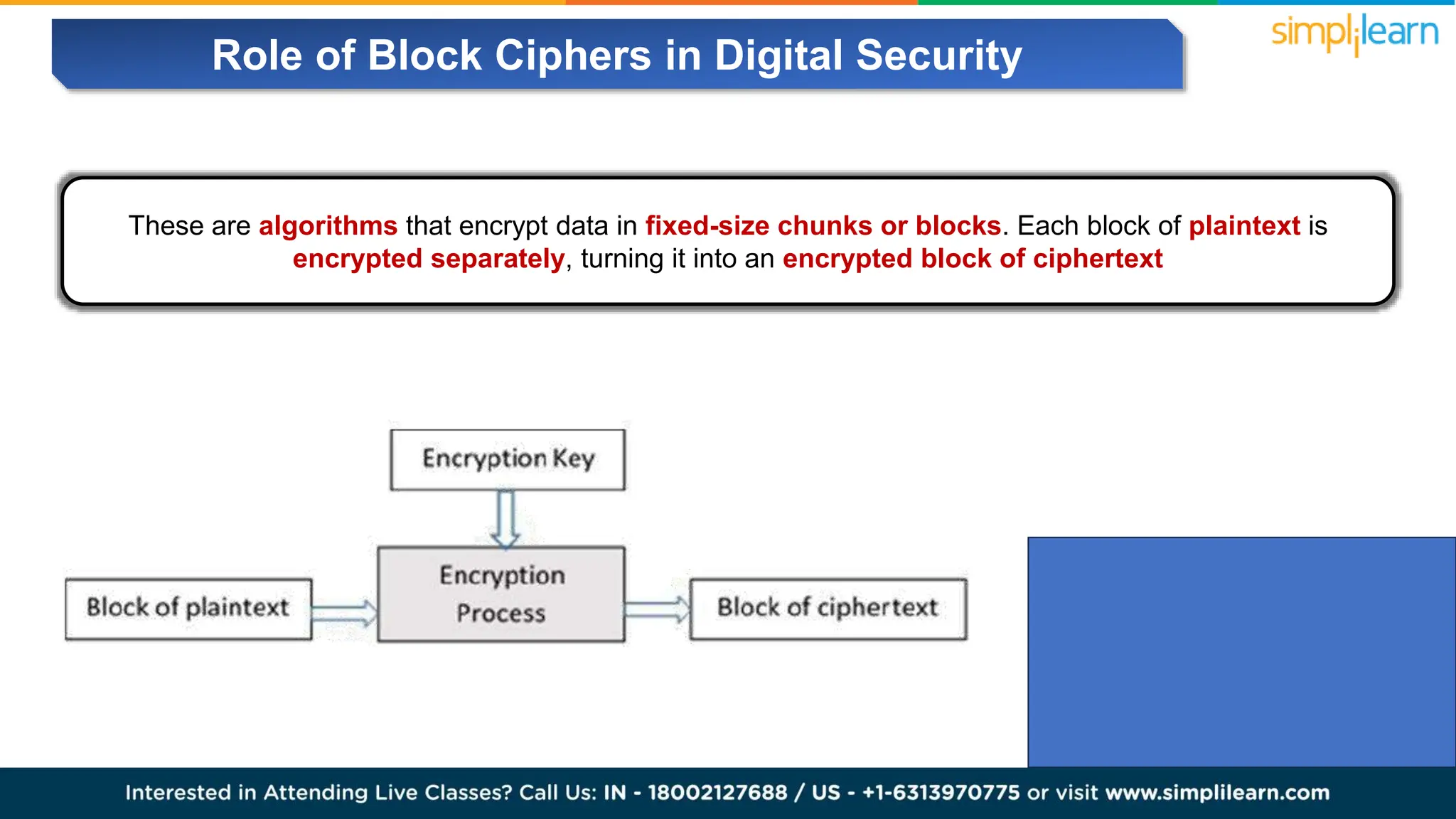 Role of Block Ciphers in Digital Security

simplilearn

These are algorithms that encrypt data in fixed-size chunks or blocks. Each block of plaintext is encrypted separately, turning it into an encrypted block of ciphertext

Encryption Key

Block of plaintext

Encryption Process

Block of ciphertext

Interested in Attending Live Classes? Call Us: IN - 18002127688 / US - +1-6313970775 or visit www.simplilearn.com